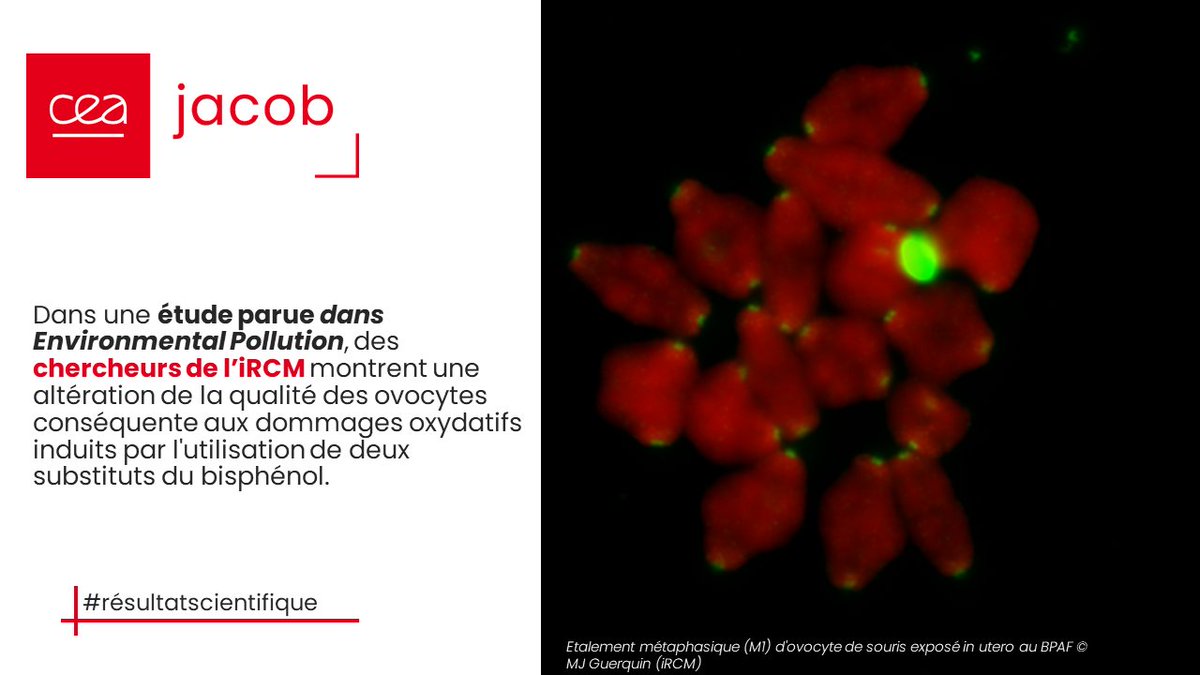 cea

jacob

Dans une étude parue dans Environmental Pollution, des chercheurs de l'iRCM montrent une altération de la qualité des ovocytes conséquente aux dommages oxydatifs induits par l'utilisation de deux substituts du bisphénol.

#résultatscientifique

Etalement métaphasique (M1) d'ovocyte de souris exposé in utero au BPAF © MJ Guerquin (iRCM)